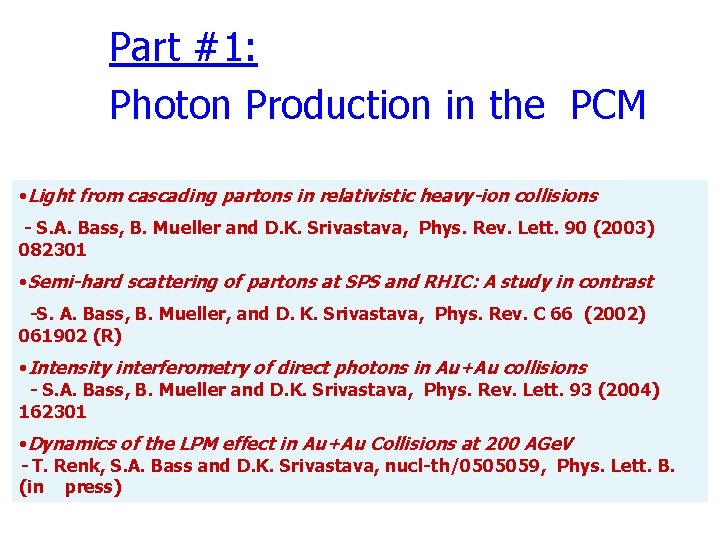 Part #1:
Photon Production in the PCM

•Light from cascading partons in relativistic heavy-ion collisions

- S.A. Bass, B. Mueller and D.K. Srivastava, Phys. Rev. Lett. 90 (2003) 082301

•Semi-hard scattering of partons at SPS and RHIC: A study in contrast

-S. A. Bass, B. Mueller, and D. K. Srivastava, Phys. Rev. C 66 (2002) 061902 (R)

•Intensity interferometry of direct photons in Au+Au collisions
- S.A. Bass, B. Mueller and D.K. Srivastava, Phys. Rev. Lett. 93 (2004) 162301

•Dynamics of the LPM effect in Au+Au Collisions at 200 AGeV
- T. Renk, S.A. Bass and D.K. Srivastava, nucl-th/0505059, Phys. Lett. B. (in press)